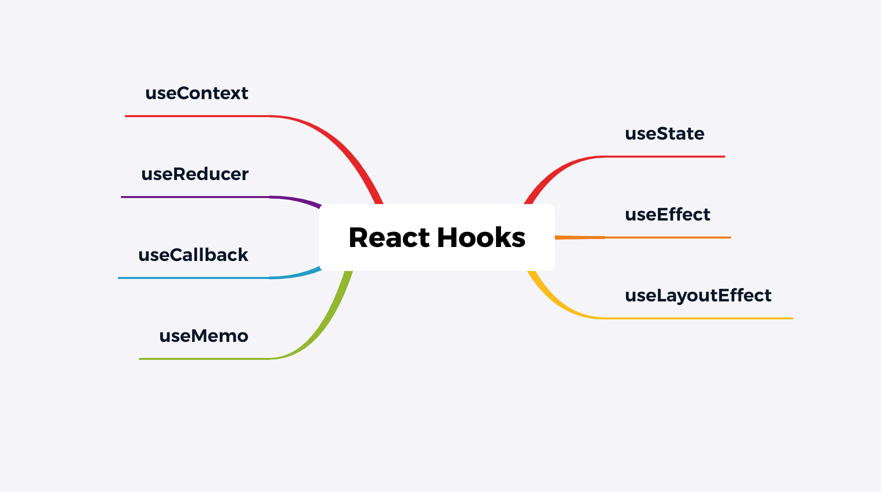 React Hooks

useContext

useReducer

useCallback

useMemo

useState

useEffect

useLayoutEffect